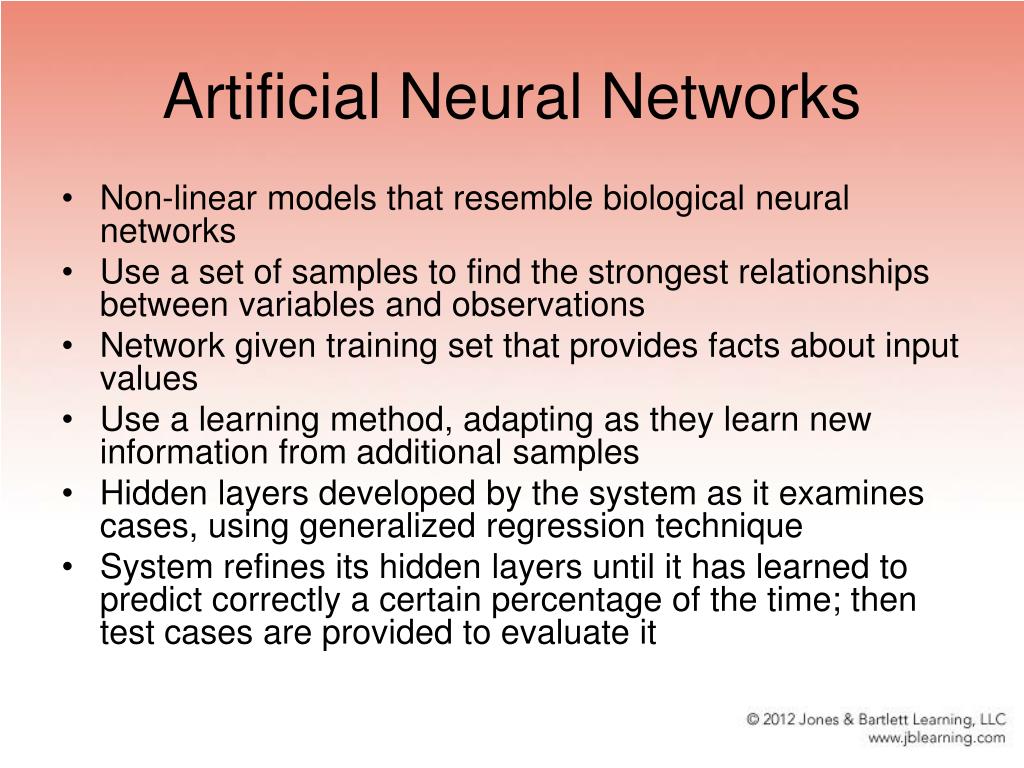 Artificial Neural Networks

• Non-linear models that resemble biological neural networks
• Use a set of samples to find the strongest relationships between variables and observations
• Network given training set that provides facts about input values
• Use a learning method, adapting as they learn new information from additional samples
• Hidden layers developed by the system as it examines cases, using generalized regression technique
• System refines its hidden layers until it has learned to predict correctly a certain percentage of the time; then test cases are provided to evaluate it

© 2012 Jones & Bartlett Learning, LLC
www.jblearning.com